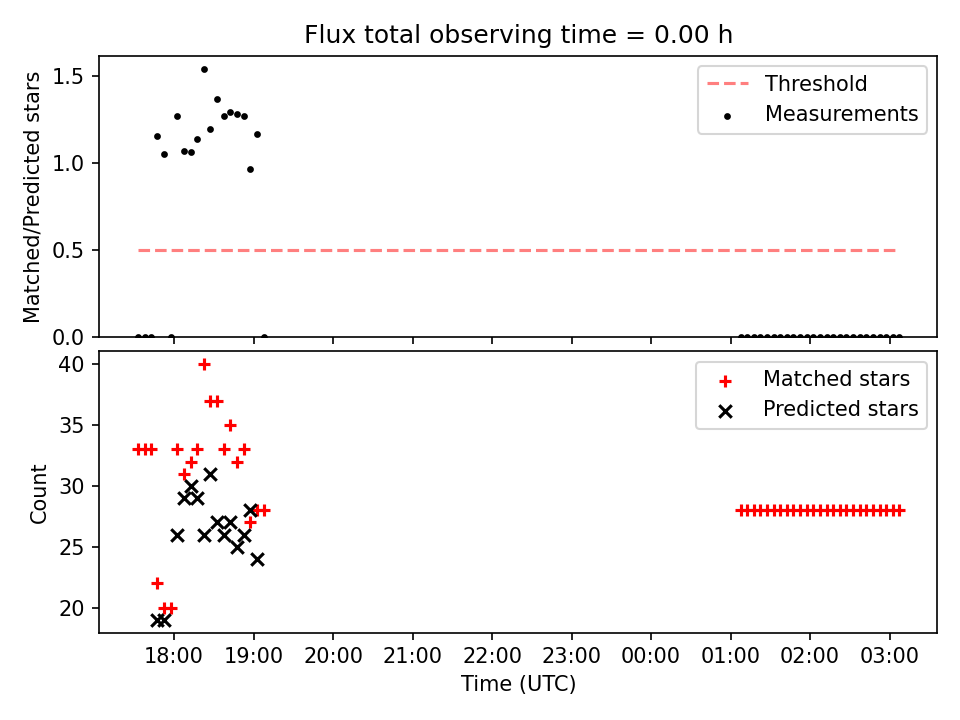 Flux total observing time = 0.00 h

Matched/Predicted stars

1.5

1.0

0.5

0.0

Threshold

Measurements

Count

40

35

30

25

20

Matched stars

Predicted stars

18:00 19:00 20:00 21:00 22:00 23:00 00:00 01:00 02:00 03:00

Time (UTC)